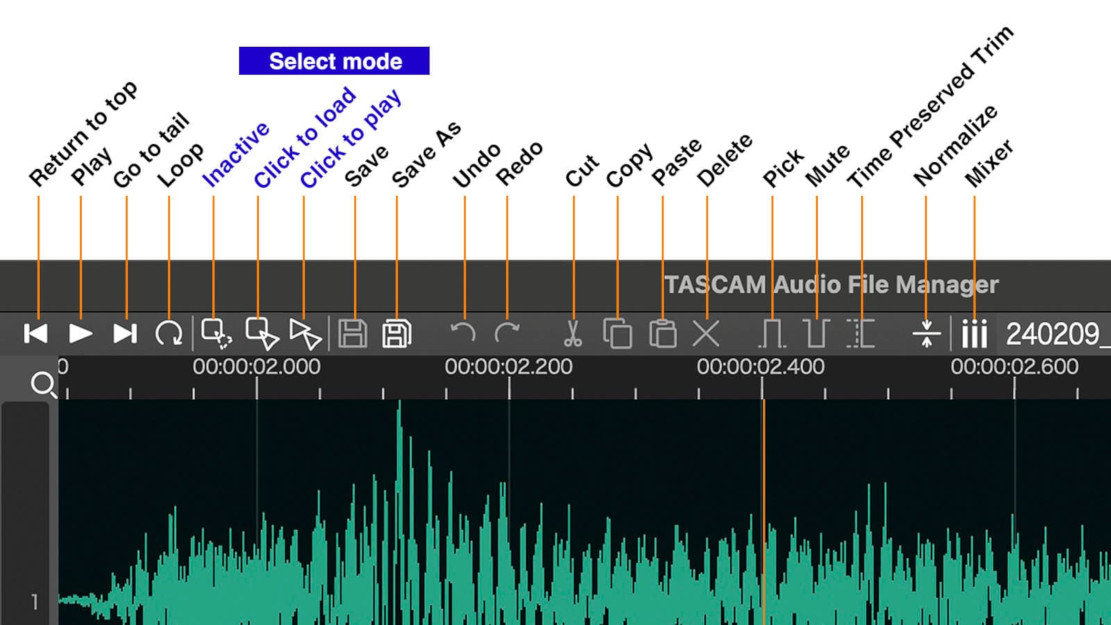 Select mode

Return to top
Play
Go to tail
Loop
Inactive
Click to load
Click to play
Save
Save As
Undo
Redo
Cut
Copy
Paste
Delete
Pick
Mute
Time Preserved Trim
Normalize
Mixer

TASCAM Audio File Manager

240209_

0
00:00:02.000
00:00:02.200
00:00:02.400
00:00:02.600

1